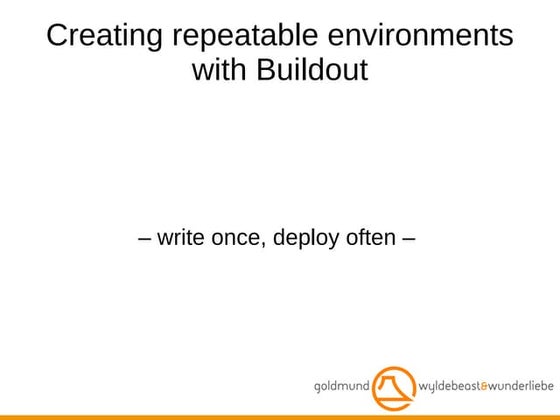 Creating repeatable environments with Buildout

– write once, deploy often –

goldmund wyldebeast&wunderliebe